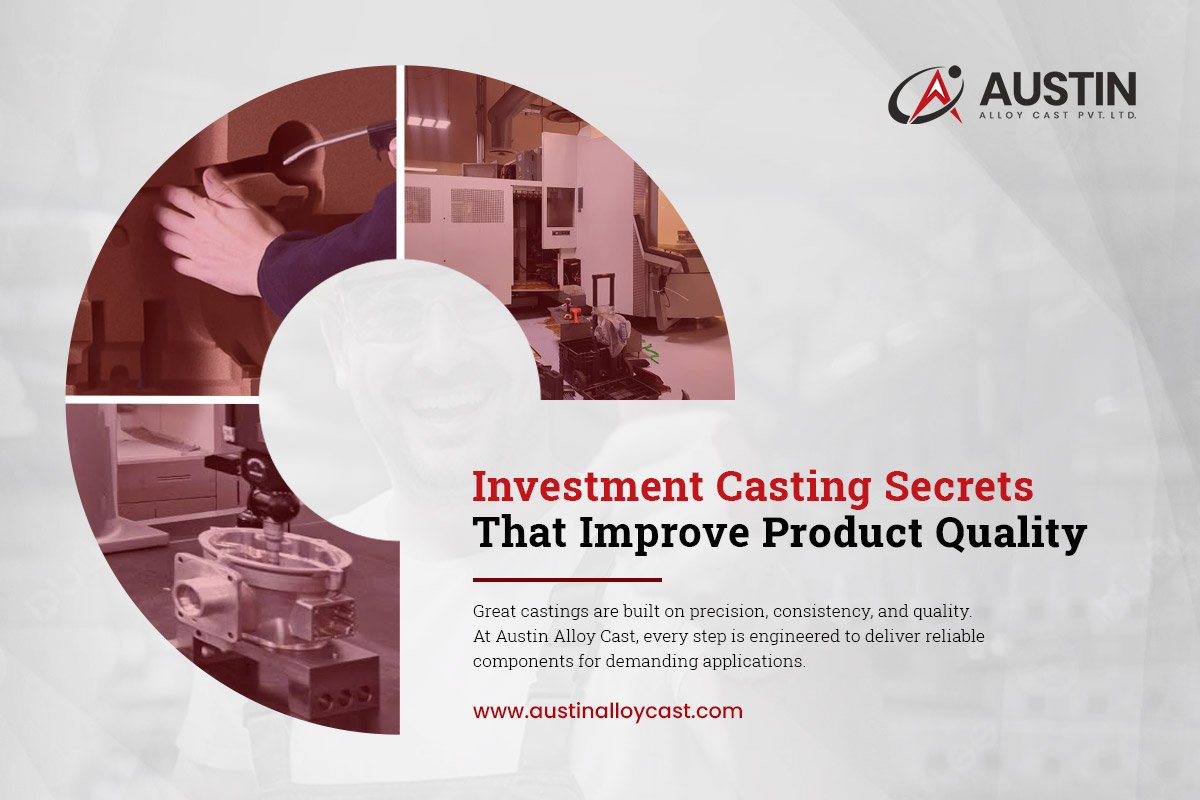 AUSTIN
ALLOY CAST PVT. LTD.

Investment Casting Secrets That Improve Product Quality

Great castings are built on precision, consistency, and quality. At Austin Alloy Cast, every step is engineered to deliver reliable components for demanding applications.

www.austinalloycast.com